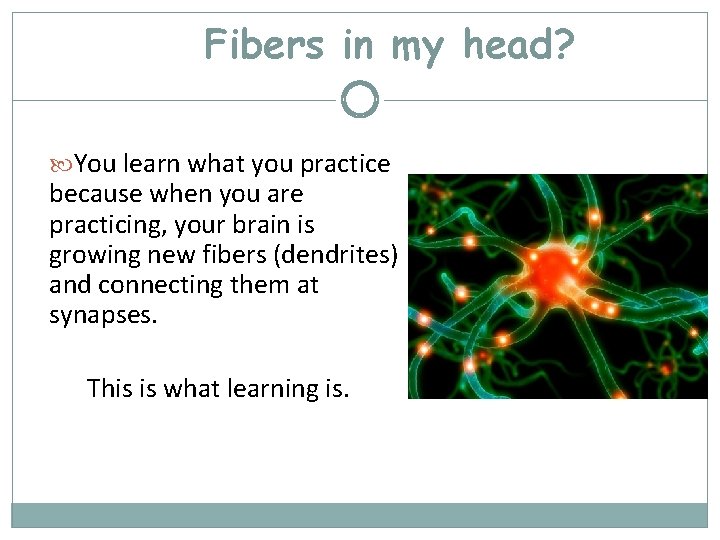 Fibers in my head?

You learn what you practice because when you are practicing, your brain is growing new fibers (dendrites) and connecting them at synapses.

This is what learning is.